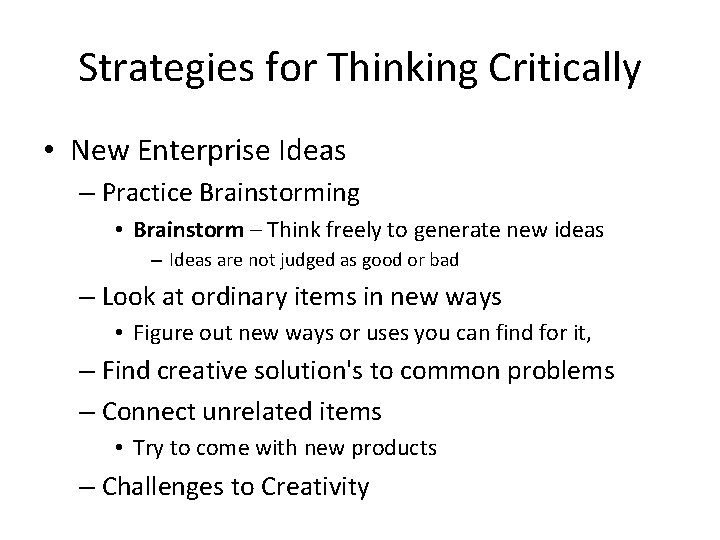 Strategies for Thinking Critically

• New Enterprise Ideas
– Practice Brainstorming
• Brainstorm – Think freely to generate new ideas
– Ideas are not judged as good or bad
– Look at ordinary items in new ways
• Figure out new ways or uses you can find for it,
– Find creative solution's to common problems
– Connect unrelated items
• Try to come with new products
– Challenges to Creativity